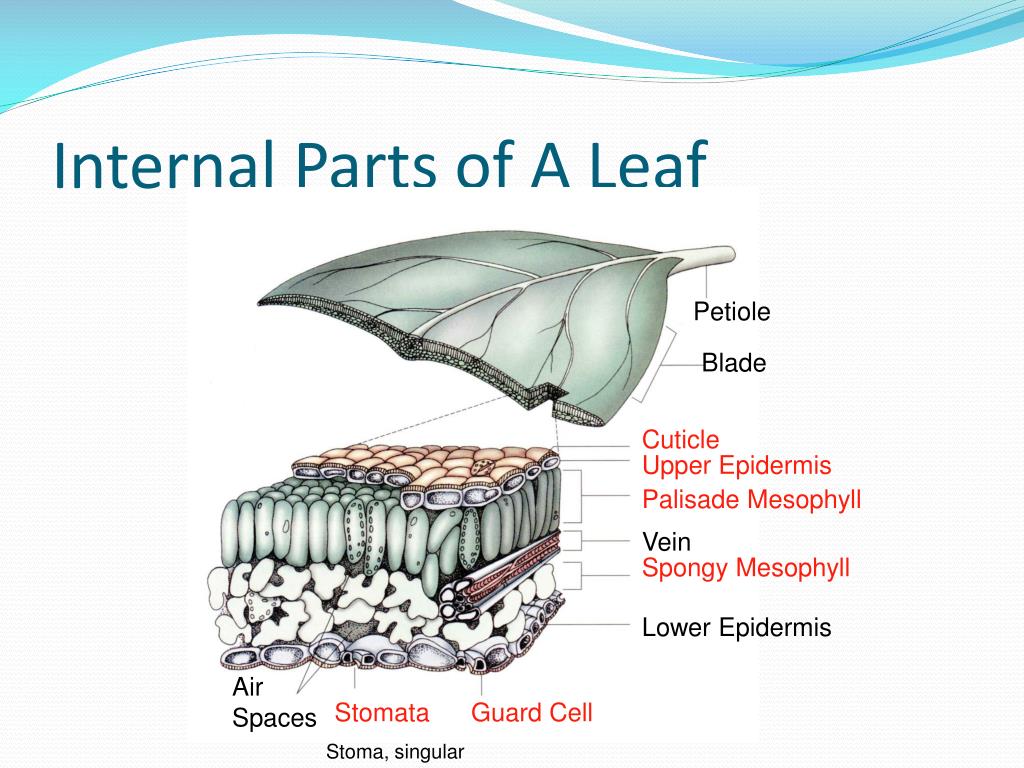 Internal Parts of A Leaf

Petiole

Blade

Cuticle
Upper Epidermis
Palisade Mesophyll
Vein
Spongy Mesophyll
Lower Epidermis

Air Spaces
Stomata
Guard Cell
Stoma, singular